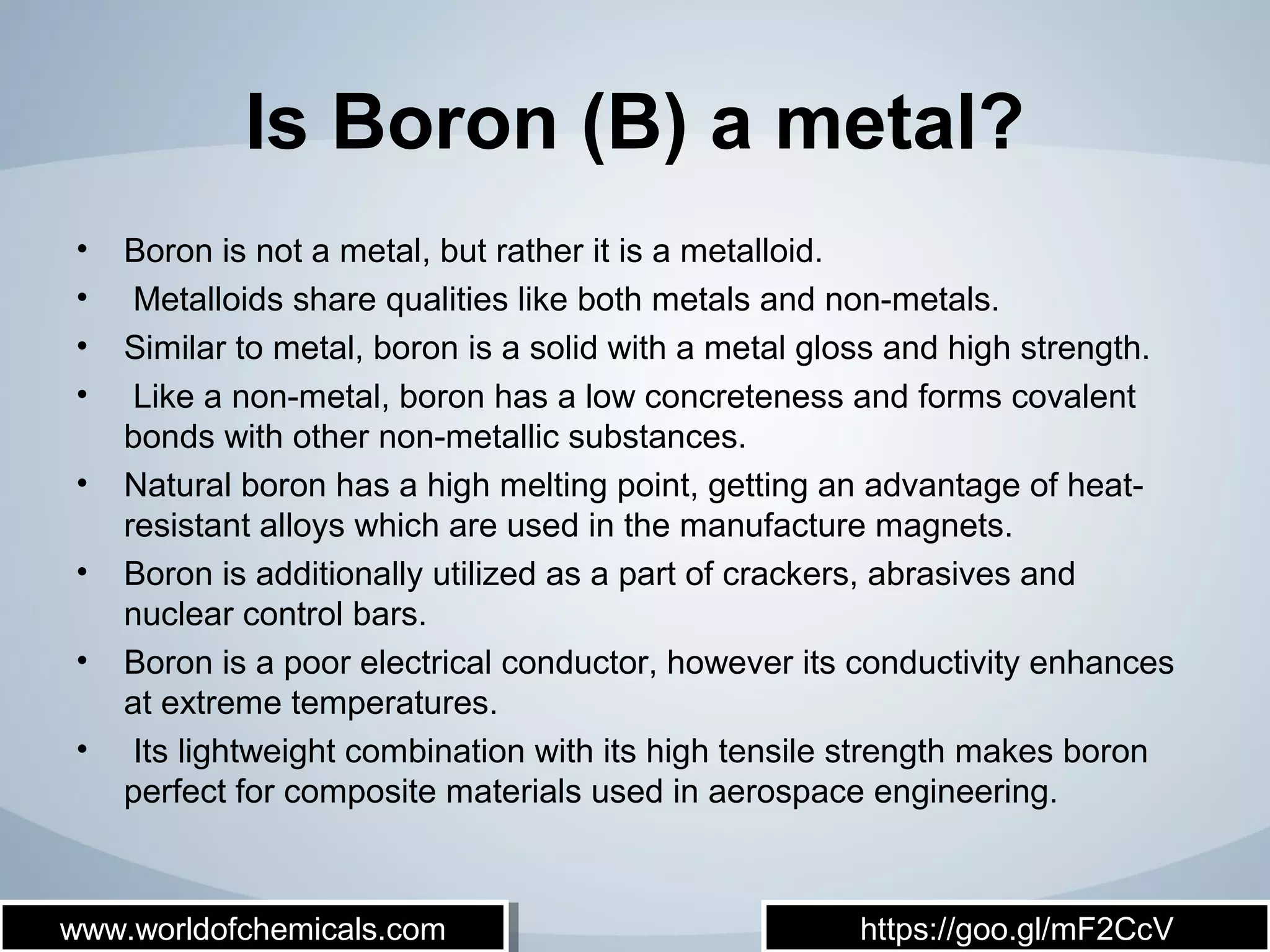 Is Boron (B) a metal?

• Boron is not a metal, but rather it is a metalloid.
• Metalloids share qualities like both metals and non-metals.
• Similar to metal, boron is a solid with a metal gloss and high strength.
• Like a non-metal, boron has a low concreteness and forms covalent bonds with other non-metallic substances.
• Natural boron has a high melting point, getting an advantage of heat-resistant alloys which are used in the manufacture magnets.
• Boron is additionally utilized as a part of crackers, abrasives and nuclear control bars.
• Boron is a poor electrical conductor, however its conductivity enhances at extreme temperatures.
• Its lightweight combination with its high tensile strength makes boron perfect for composite materials used in aerospace engineering.

www.worldofchemicals.com

https://goo.gl/mF2CcV